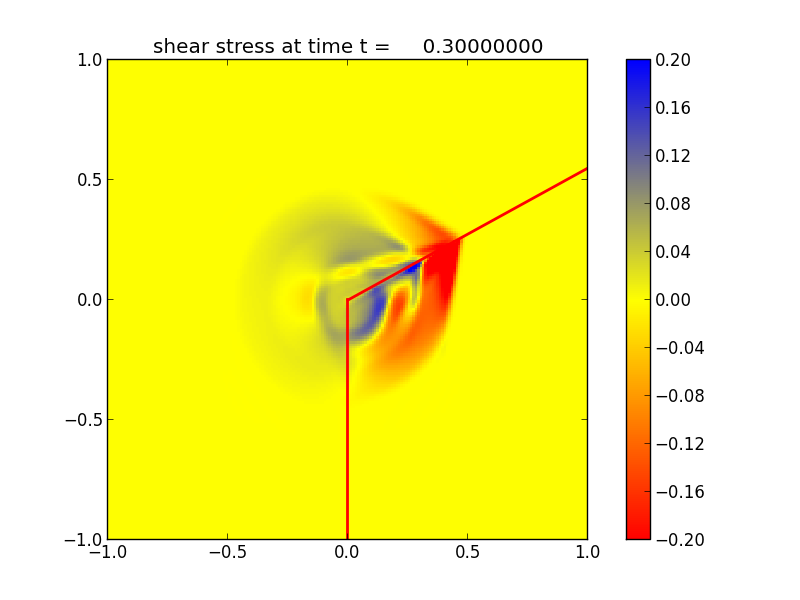 shear stress at time t = 0.30000000

1.0
0.5
0.0
−0.5
−1.0

−1.0
−0.5
0.0
0.5
1.0

0.20
0.16
0.12
0.08
0.04
0.00
−0.04
−0.08
−0.12
−0.16
−0.20